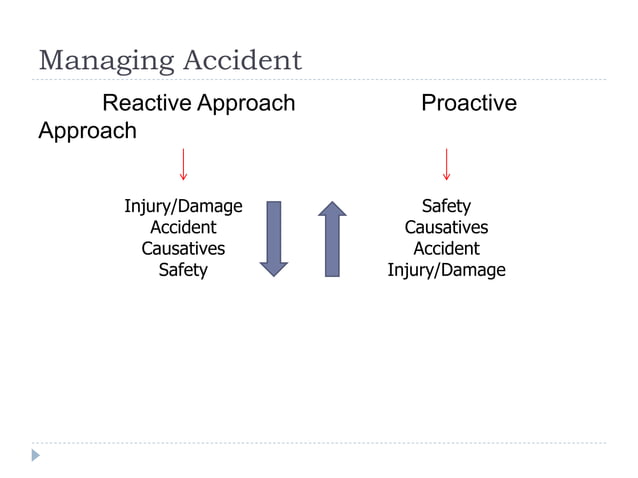 Managing Accident

Reactive Approach Proactive Approach

Injury/Damage
Accident
Causatives
Safety

Safety
Causatives
Accident
Injury/Damage